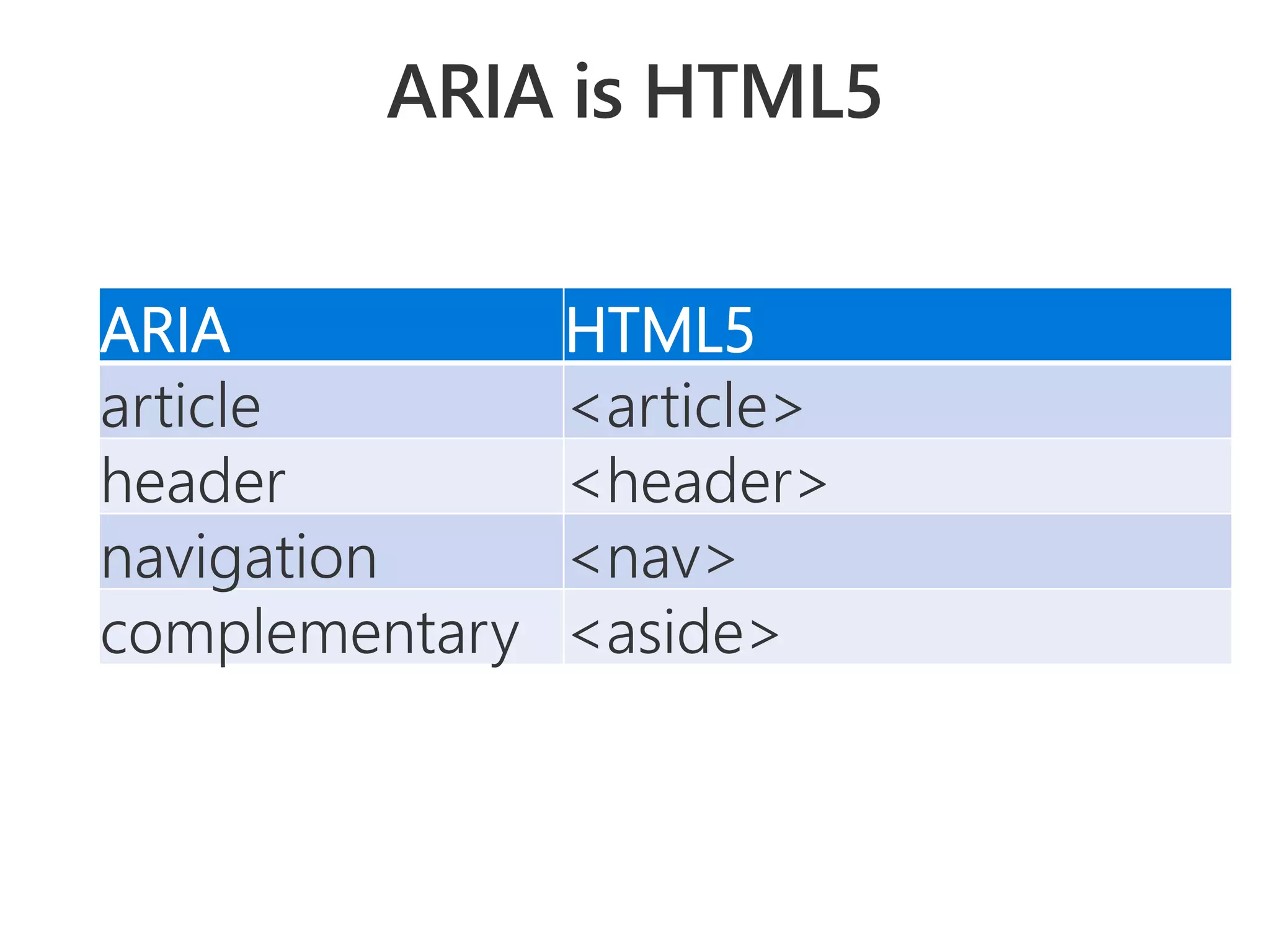 ARIA is HTML5

| ARIA | HTML5 |
|---|---|
| article | <article> |
| header | <header> |
| navigation | <nav> |
| complementary | <aside> |